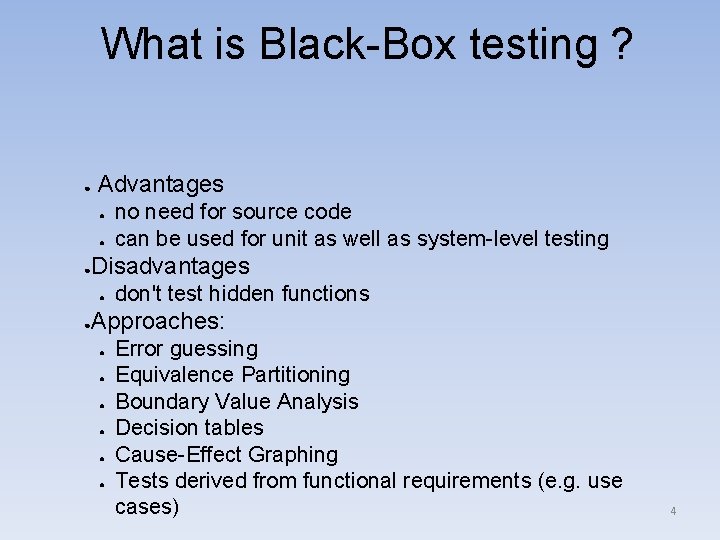 What is Black-Box testing ?

• Advantages
• no need for source code
• can be used for unit as well as system-level testing
• Disadvantages
• don't test hidden functions
• Approaches:
• Error guessing
• Equivalence Partitioning
• Boundary Value Analysis
• Decision tables
• Cause-Effect Graphing
• Tests derived from functional requirements (e.g. use cases)

4